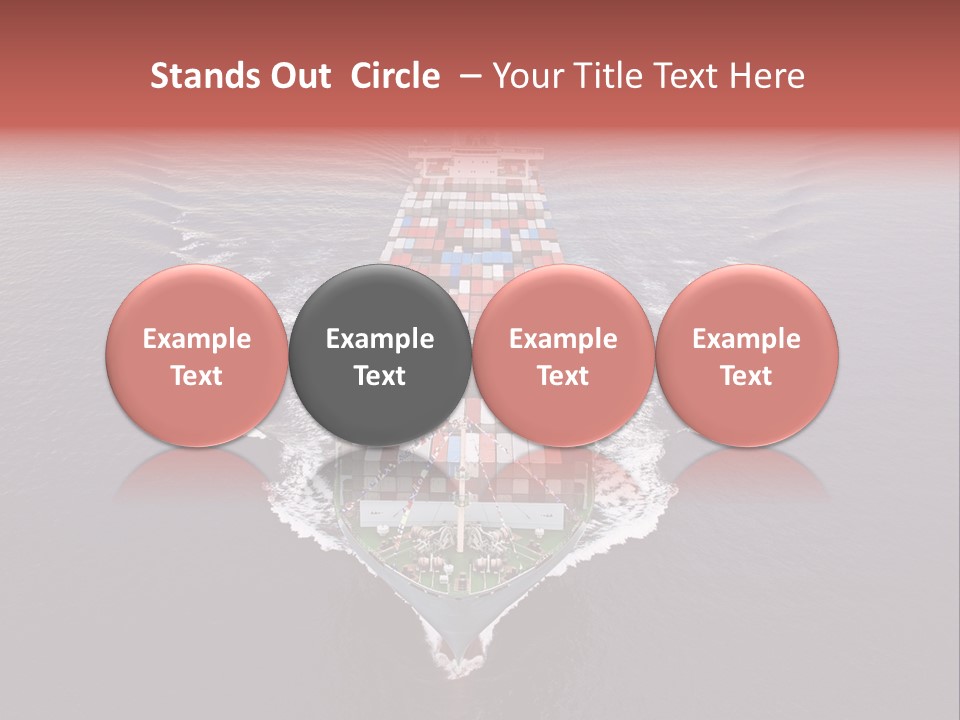 Stands Out Circle – Your Title Text Here

Example Text

Example Text

Example Text

Example Text